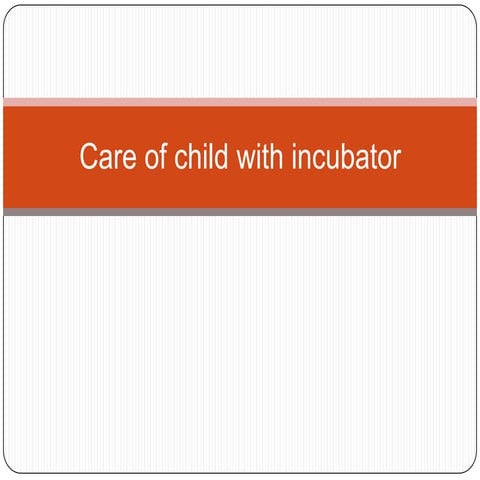 Care of child with incubator